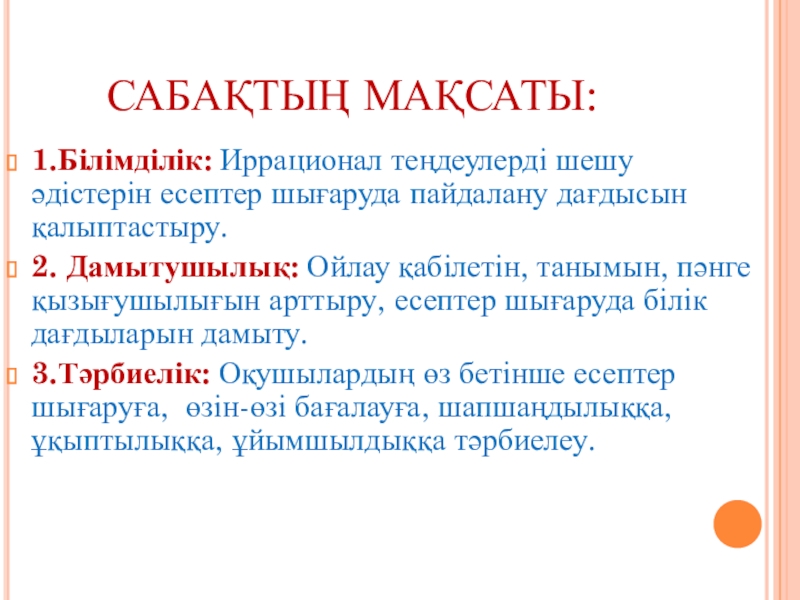 САБАҚТЫҢ МАҚСАТЫ:

1.Білімділік: Иррационал теңдеулерді шешу әдістерін есептер шығаруда пайдалану дағдысын қалыптастыру.

2. Дамытушылық: Ойлау қабілетін, танымын, пәнге қызығушылығын арттыру, есептер шығаруда білік дағдыларын дамыту.

3.Тәрбиелік: Оқушылардың өз бетінше есептер шығаруға, өзін-өзі бағалауға, шапшаңдылыққа, ұқыптылыққа, ұйымшылдыққа тәрбиелеу.